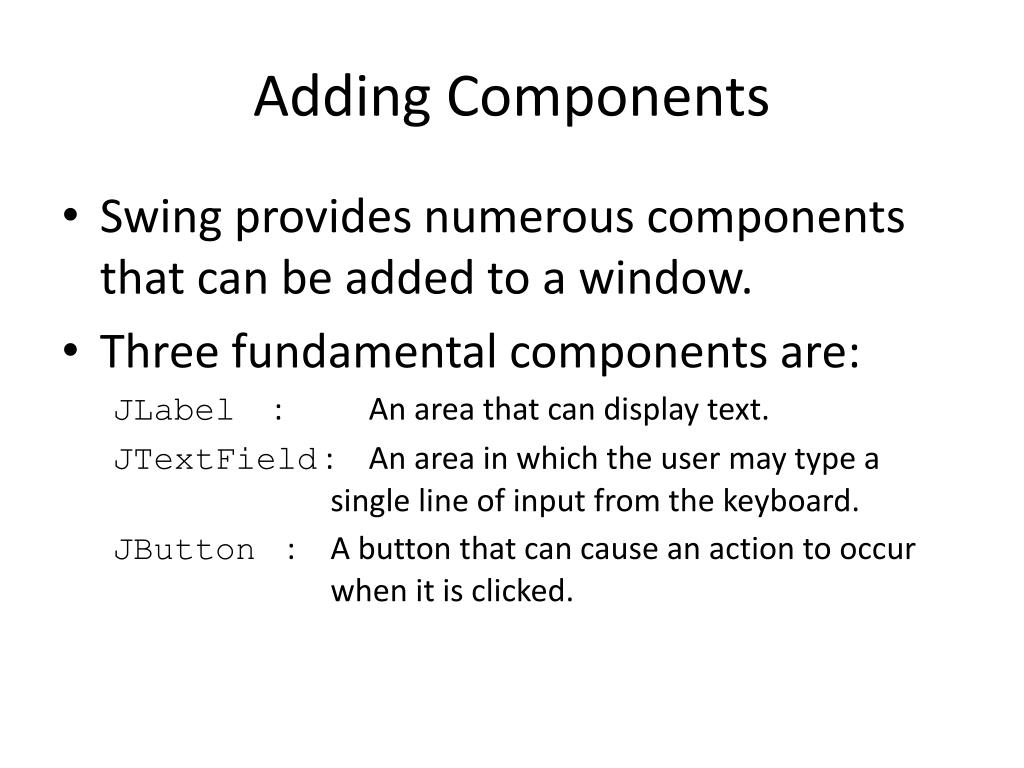 Adding Components

• Swing provides numerous components that can be added to a window.

• Three fundamental components are:

JLabel : An area that can display text.

JTextField: An area in which the user may type a single line of input from the keyboard.

JButton : A button that can cause an action to occur when it is clicked.